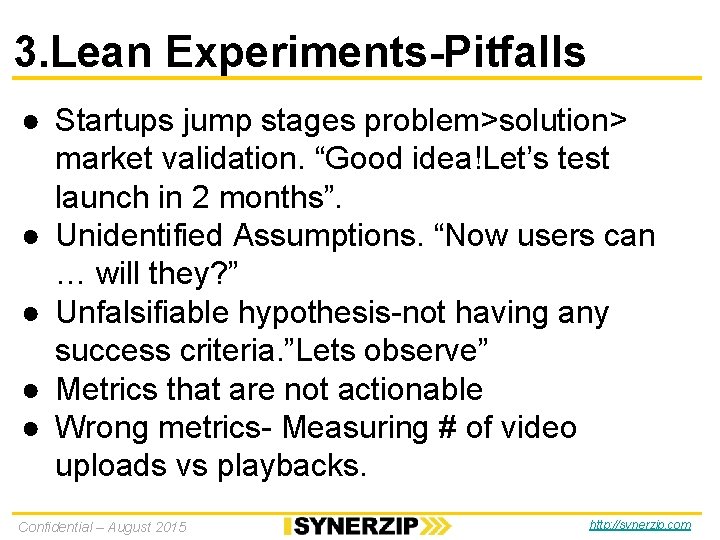 3.Lean Experiments-Pitfalls

• Startups jump stages problem>solution> market validation. "Good idea!Let's test launch in 2 months".
• Unidentified Assumptions. "Now users can … will they?"
• Unfalsifiable hypothesis-not having any success criteria."Lets observe"
• Metrics that are not actionable
• Wrong metrics- Measuring # of video uploads vs playbacks.

Confidential – August 2015

SYNERZIP

http://synerzip.com